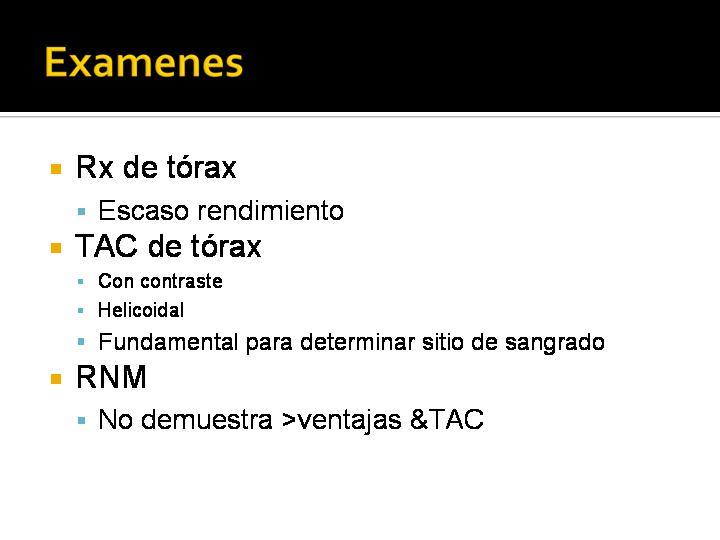 Examenes

- Rx de tórax
  - Escaso rendimiento
- TAC de tórax
  - Con contraste
  - Helicoidal
  - Fundamental para determinar sitio de sangrado
- RNM
  - No demuestra >ventajas &TAC